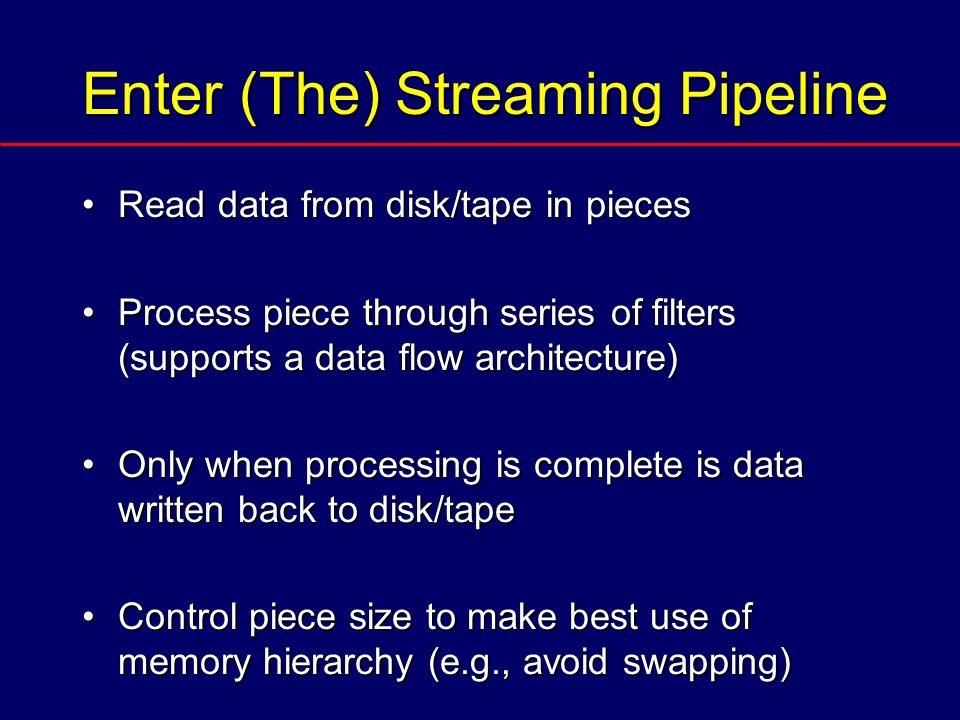 Enter (The) Streaming Pipeline

• Read data from disk/tape in pieces

• Process piece through series of filters (supports a data flow architecture)

• Only when processing is complete is data written back to disk/tape

• Control piece size to make best use of memory hierarchy (e.g., avoid swapping)